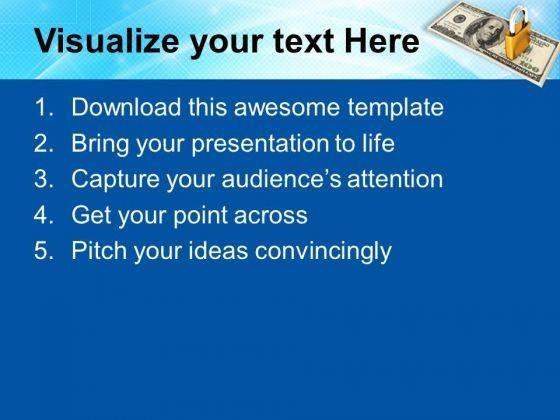 Visualize your text Here

1. Download this awesome template
2. Bring your presentation to life
3. Capture your audience's attention
4. Get your point across
5. Pitch your ideas convincingly